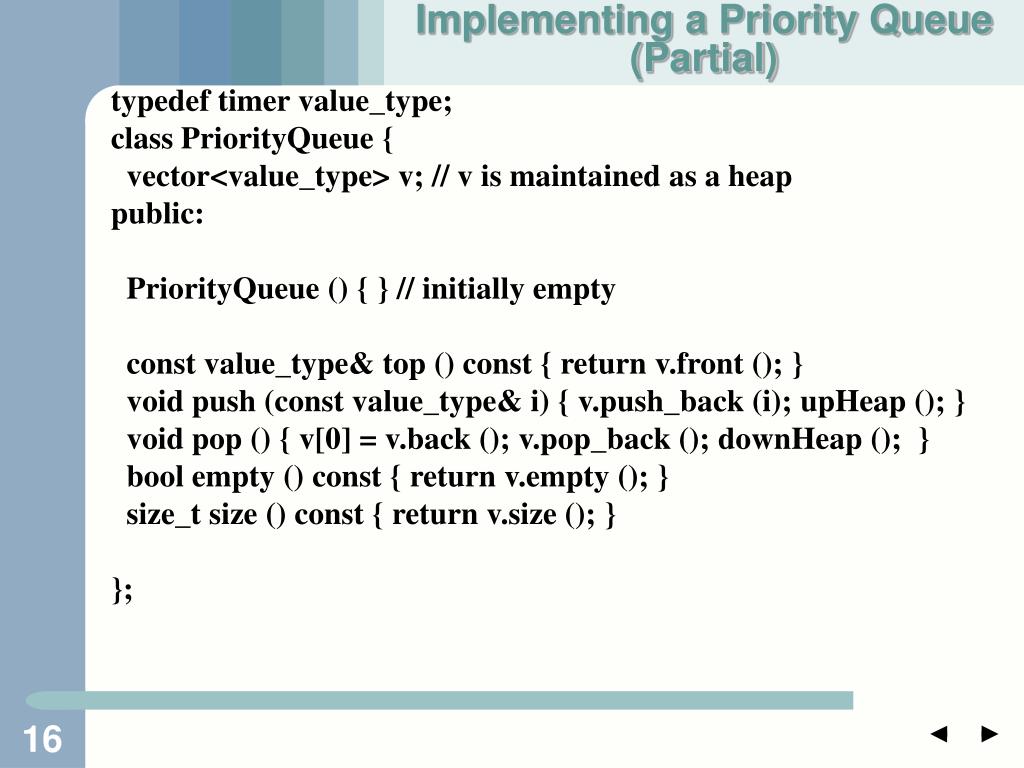 Implementing a Priority Queue (Partial)

typedef timer value_type;
class PriorityQueue {
  vector<value_type> v; // v is maintained as a heap
public:

  PriorityQueue () { } // initially empty

  const value_type& top () const { return v.front (); }
  void push (const value_type& i) { v.push_back (i); upHeap (); }
  void pop () { v[0] = v.back (); v.pop_back (); downHeap (); }
  bool empty () const { return v.empty (); }
  size_t size () const { return v.size (); }

};

16

◄ ►